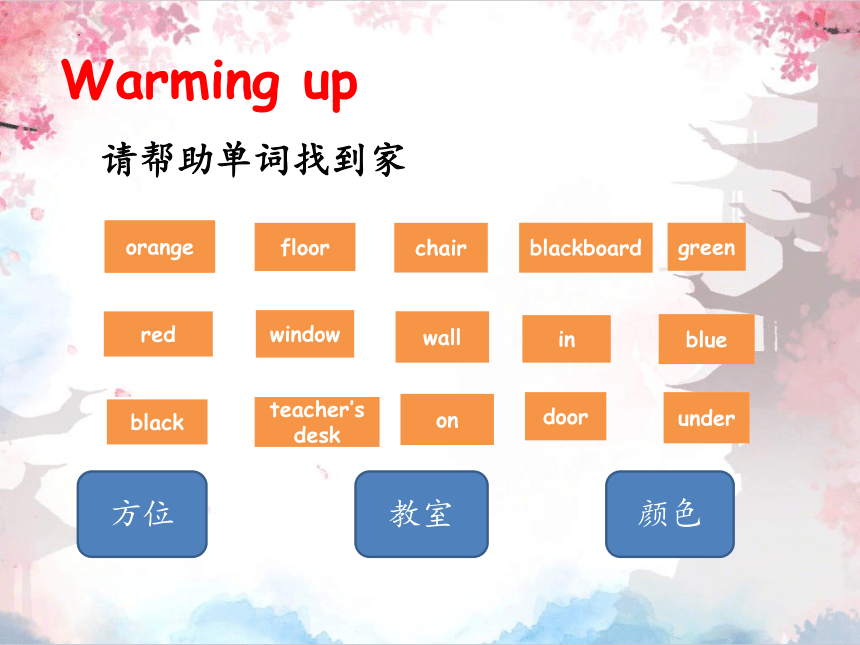 Warming up

请帮助单词找到家

orange

floor

chair

blackboard

green

red

window

wall

in

blue

black

teacher's desk

on

door

under

方位

教室

颜色